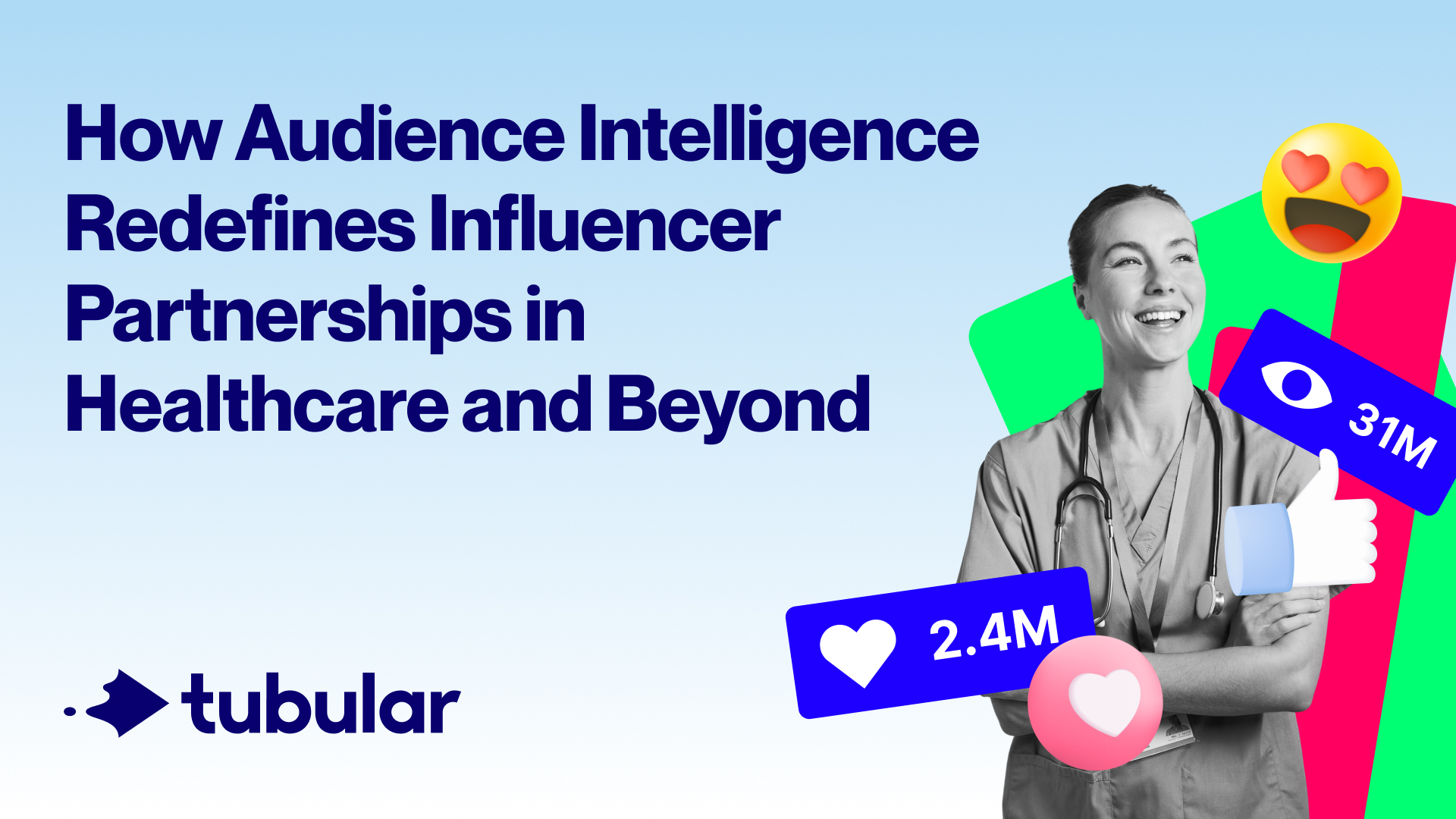 How Audience Intelligence Redefines Influencer Partnerships in Healthcare and Beyond

31M

2.4M

tubular